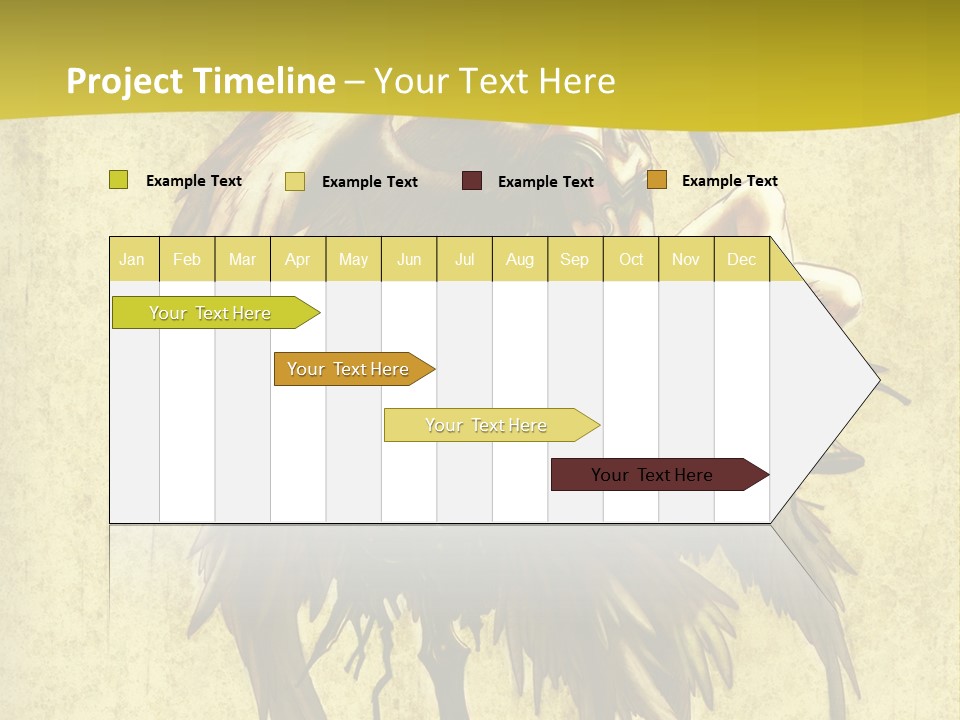 Project Timeline – Your Text Here

Example Text Example Text Example Text Example Text

| Jan | Feb | Mar | Apr | May | Jun | Jul | Aug | Sep | Oct | Nov | Dec |
|---|---|---|---|---|---|---|---|---|---|---|---|

Your Text Here

Your Text Here

Your Text Here

Your Text Here